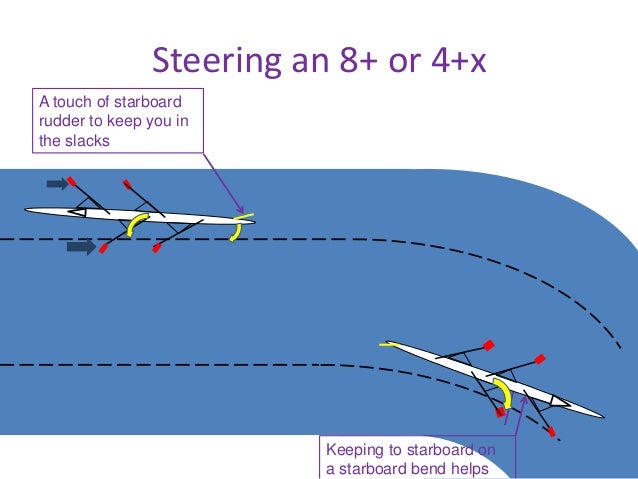 Steering an 8+ or 4+x

A touch of starboard rudder to keep you in the slacks

Keeping to starboard on a starboard bend helps